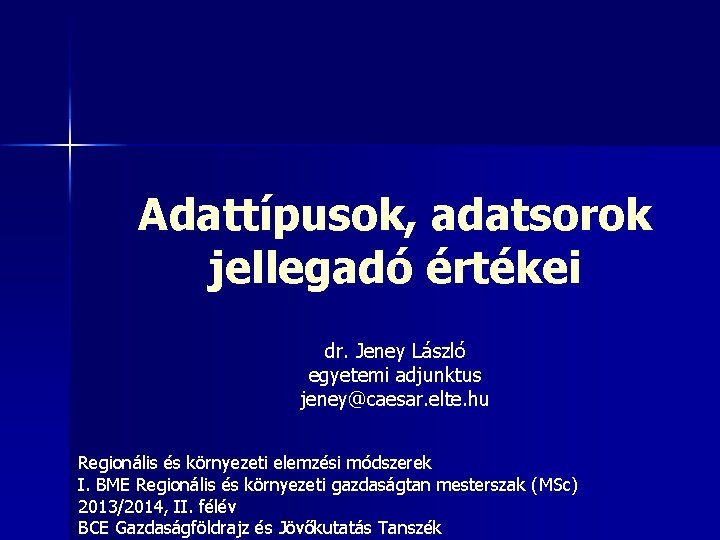 Adattípusok, adatsorok jellegadó értékei

dr. Jeney László
egyetemi adjunktus
jeney@caesar.elte.hu

Regionális és környezeti elemzési módszerek
I. BME Regionális és környezeti gazdaságtan mesterszak (MSc)
2013/2014, II. félév
BCE Gazdaságföldrajz és Jövőkutatás Tanszék